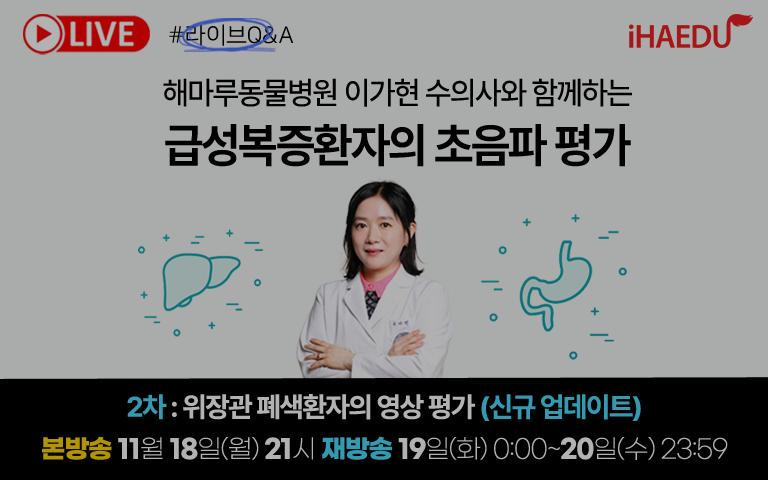 LIVE #라이브Q&A

iHAEDU

해마루동물병원 이가현 수의사와 함께하는

급성복증환자의 초음파 평가

2차 : 위장관 폐색환자의 영상 평가 (신규 업데이트)

본방송 11월 18일(월) 21시 재방송 19일(화) 0:00~20일(수) 23:59